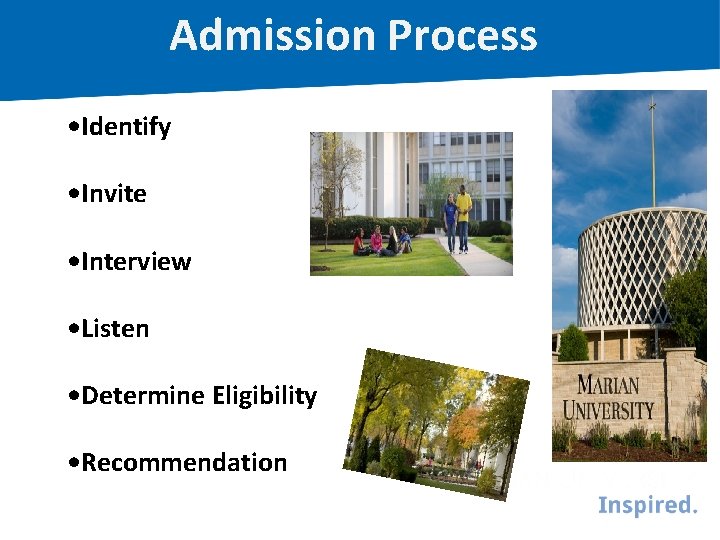 Admission Process

•Identify

•Invite

•Interview

•Listen

•Determine Eligibility

•Recommendation

MARIAN UNIVERSITY

Inspired.